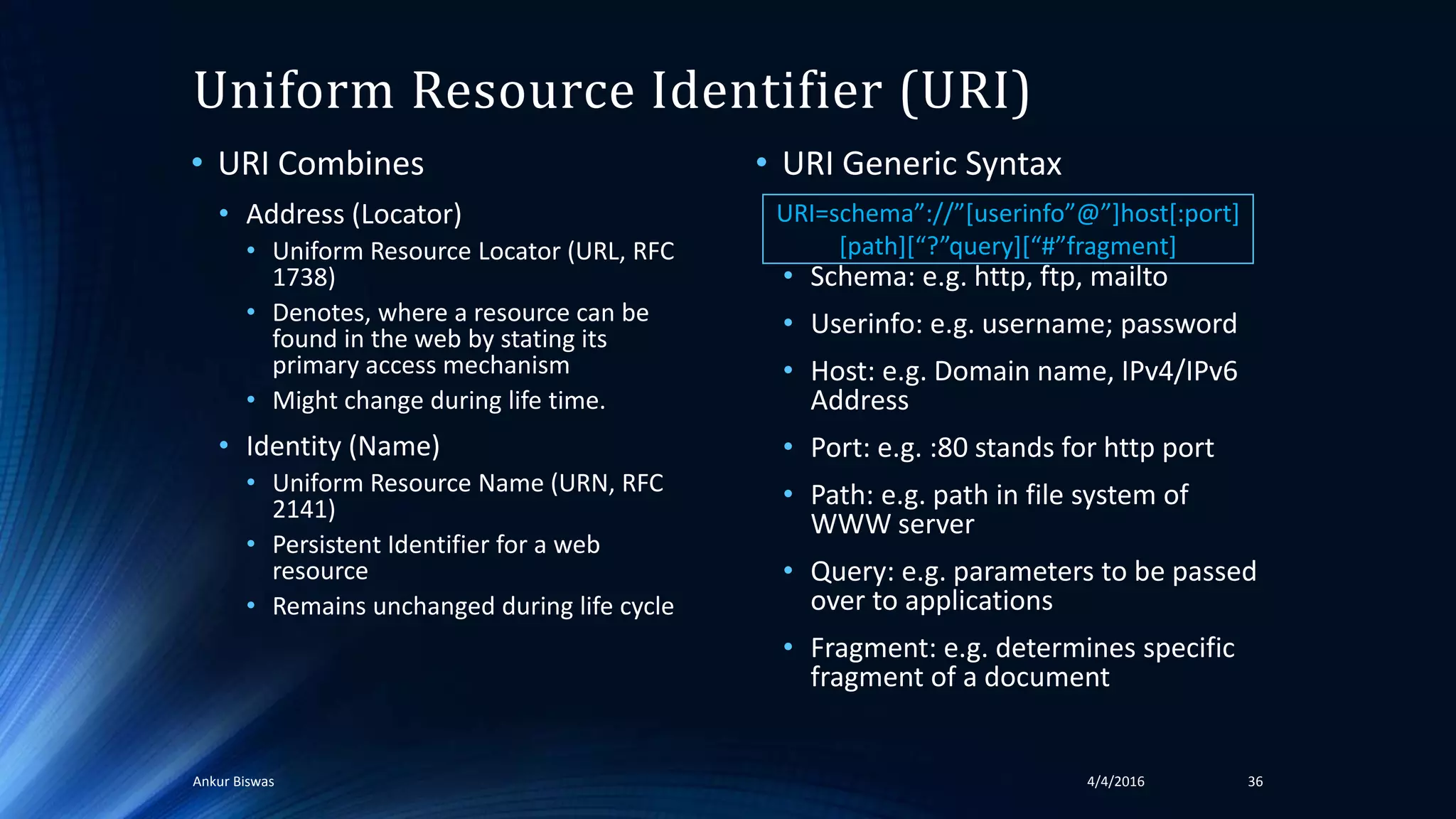 Uniform Resource Identifier (URI)

• URI Combines
  • Address (Locator)
    • Uniform Resource Locator (URL, RFC 1738)
    • Denotes, where a resource can be found in the web by stating its primary access mechanism
    • Might change during life time.
  • Identity (Name)
    • Uniform Resource Name (URN, RFC 2141)
    • Persistent Identifier for a web resource
    • Remains unchanged during life cycle

• URI Generic Syntax

URI=schema”://”[userinfo”@”]host[:port][path][“?”query][“#”fragment]

  • Schema: e.g. http, ftp, mailto
  • Userinfo: e.g. username; password
  • Host: e.g. Domain name, IPv4/IPv6 Address
  • Port: e.g. :80 stands for http port
  • Path: e.g. path in file system of WWW server
  • Query: e.g. parameters to be passed over to applications
  • Fragment: e.g. determines specific fragment of a document

Ankur Biswas 4/4/2016 36